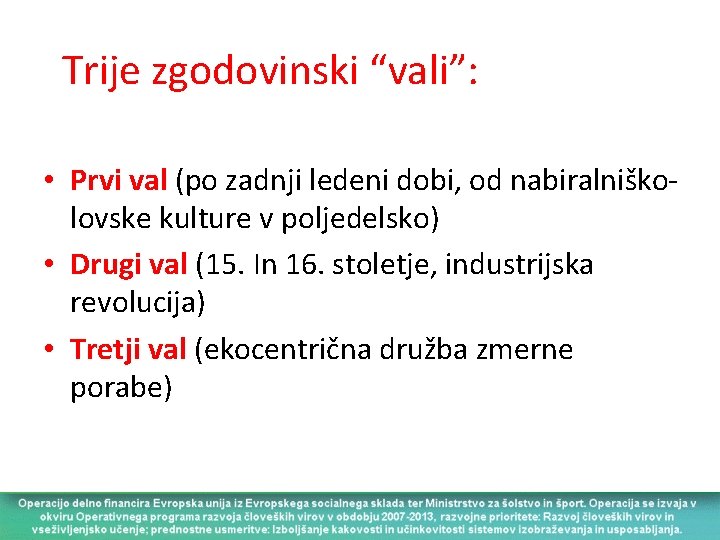 Trije zgodovinski “vali”:

• Prvi val (po zadnji ledeni dobi, od nabiralniško-lovske kulture v poljedelsko)
• Drugi val (15. In 16. stoletje, industrijska revolucija)
• Tretji val (ekocentrična družba zmerne porabe)

Operacijo delno financira Evropska unija iz Evropskega socialnega sklada ter Ministrstvo za šolstvo in šport. Operacija se izvaja v okviru Operativnega programa razvoja človeških virov v obdobju 2007-2013, razvojne prioritete: Razvoj človeških virov in vseživljenjsko učenje; prednostne usmeritve: Izboljšanje kakovosti in učinkovitosti sistemov izobraževanja in usposabljanja.